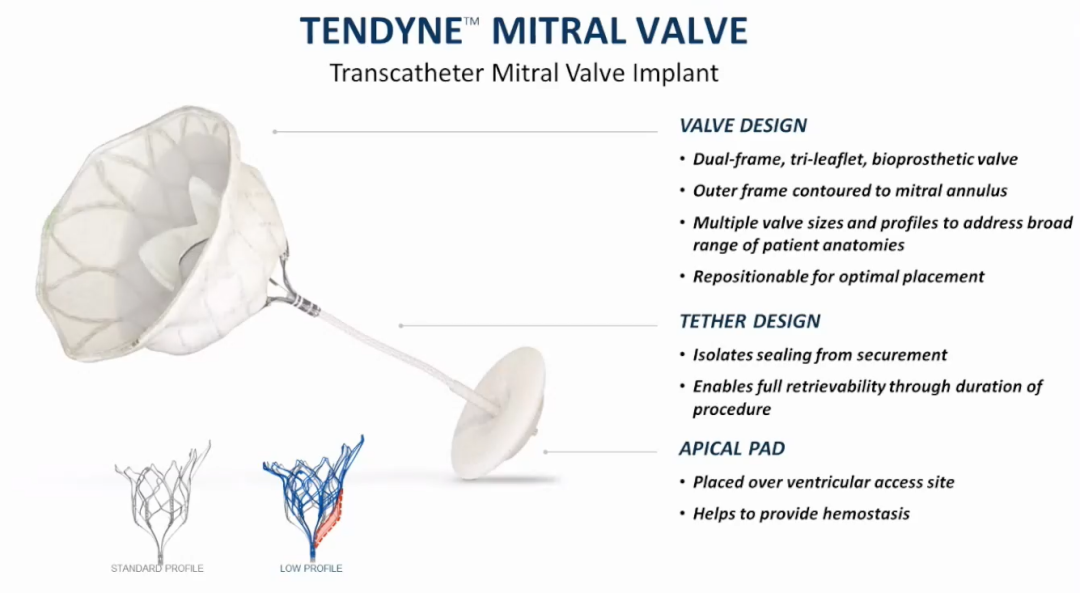 TENDYNE™ MITRAL VALVE
Transcatheter Mitral Valve Implant

VALVE DESIGN
• Dual-frame, tri-leaflet, bioprosthetic valve
• Outer frame contoured to mitral annulus
• Multiple valve sizes and profiles to address broad range of patient anatomies
• Repositionable for optimal placement

TETHER DESIGN
• Isolates sealing from securement
• Enables full retrievability through duration of procedure

APICAL PAD
• Placed over ventricular access site
• Helps to provide hemostasis

STANDARD PROFILE
LOW PROFILE